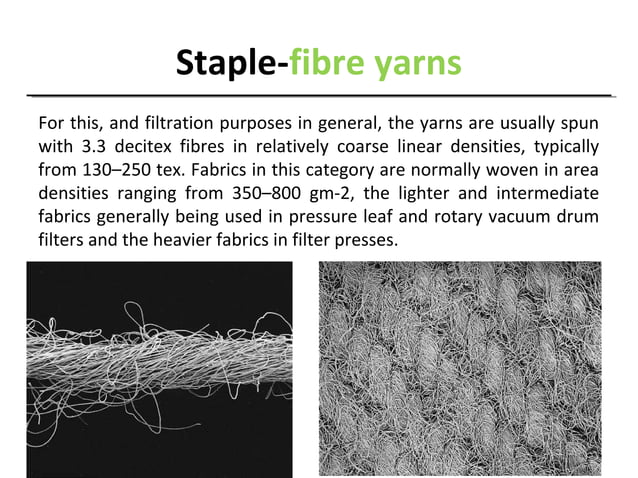 Staple-fibre yarns

For this, and filtration purposes in general, the yarns are usually spun with 3.3 decitex fibres in relatively coarse linear densities, typically from 130–250 tex. Fabrics in this category are normally woven in area densities ranging from 350–800 gm-2, the lighter and intermediate fabrics generally being used in pressure leaf and rotary vacuum drum filters and the heavier fabrics in filter presses.